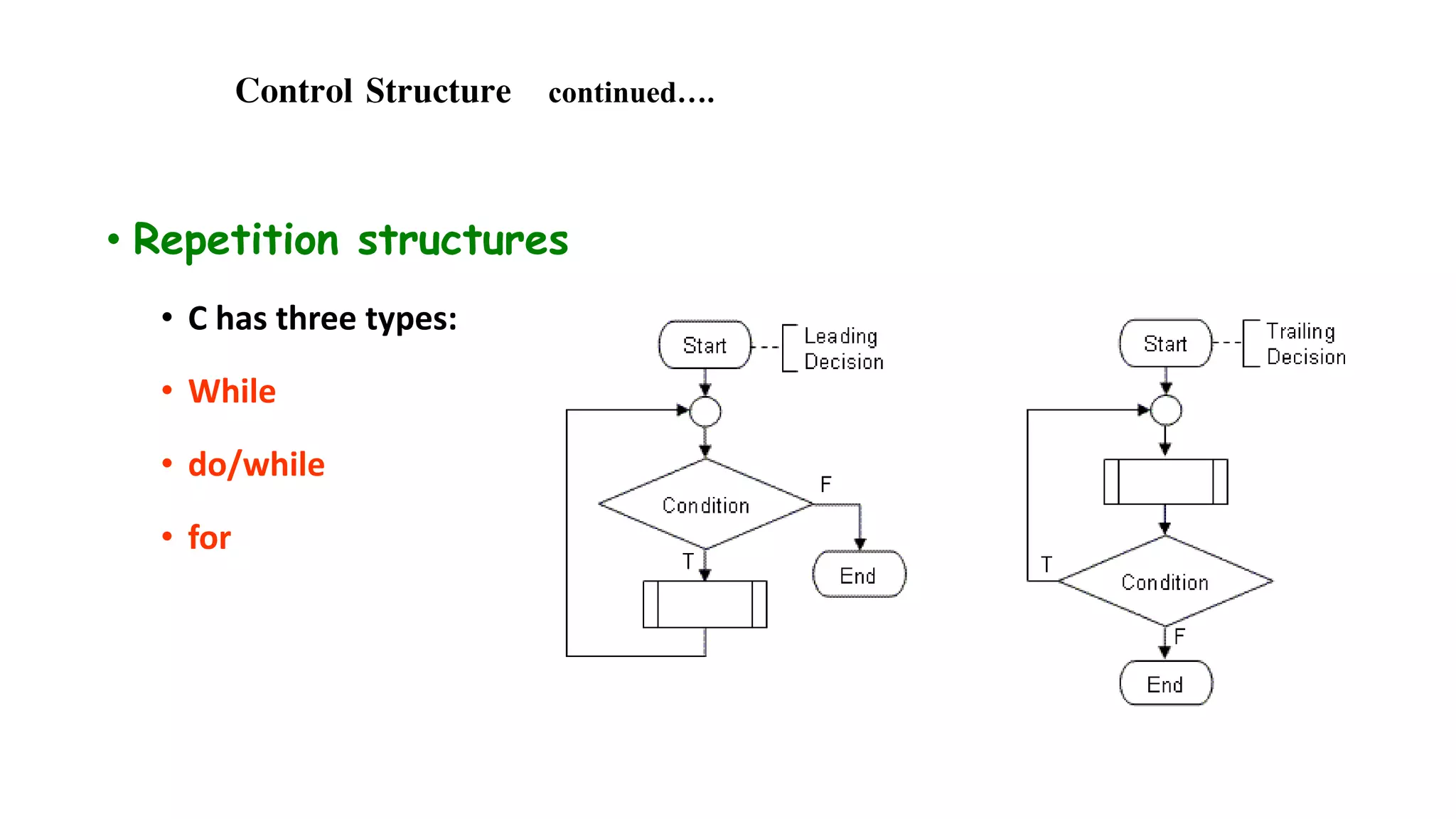 Control Structure continued….

• Repetition structures

• C has three types:

• While

• do/while

• for

Start

Leading Decision

Condition

F

T

End

Start

Trailing Decision

T

Condition

F

End